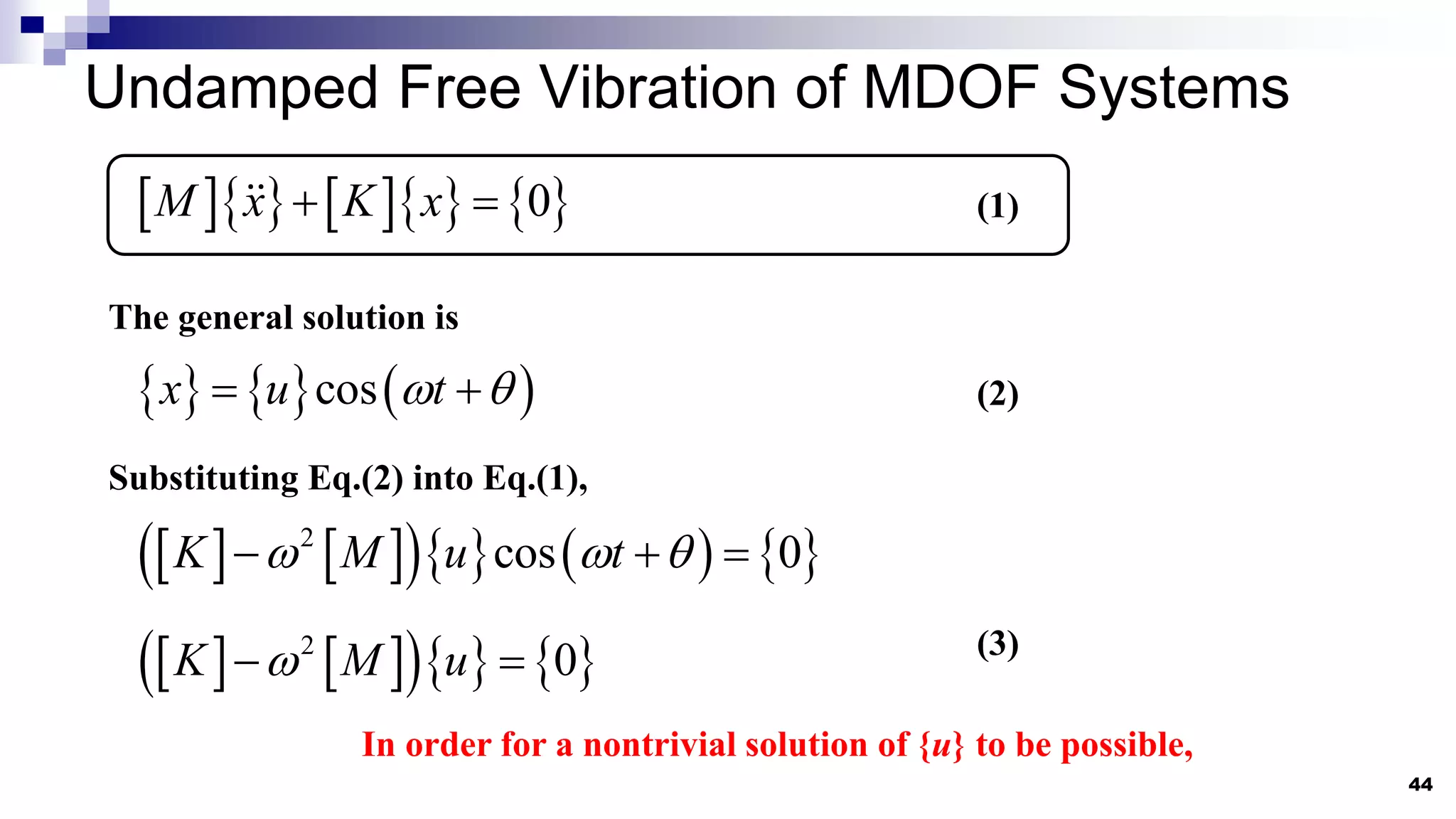 Undamped Free Vibration of MDOF Systems

$[M]\{\ddot{x}\}+[K]\{x\}=\{0\}$ (1)

The general solution is

$\{x\}=\{u\}\cos(\omega t+\theta)$ (2)

Substituting Eq.(2) into Eq.(1),

$([K]-\omega^2[M])\{u\}\cos(\omega t+\theta)=\{0\}$

$([K]-\omega^2[M])\{u\}=\{0\}$ (3)

In order for a nontrivial solution of $\{u\}$ to be possible,

44